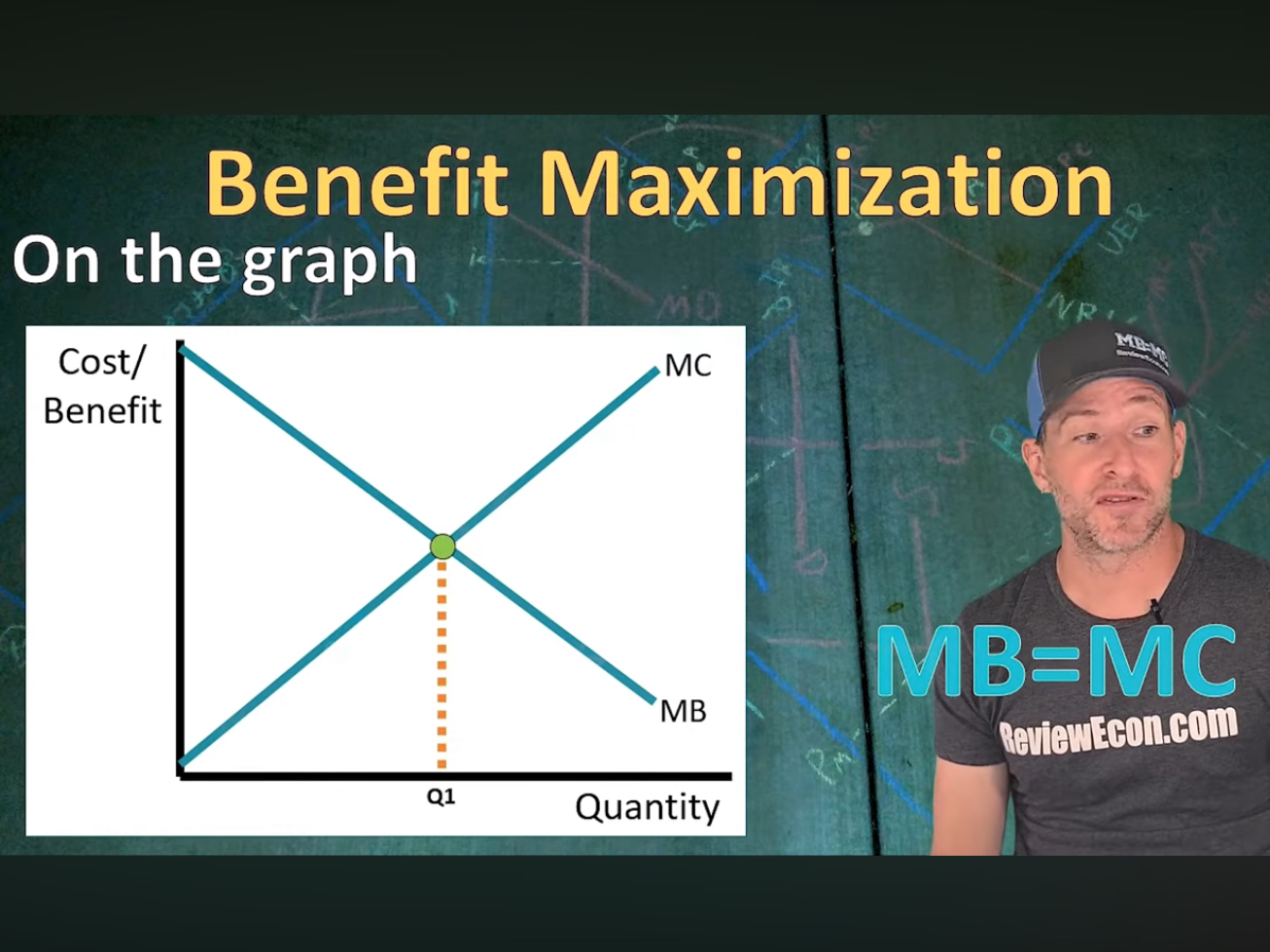 Benefit Maximization

On the graph

Cost/
Benefit

MC

MB

Q1

Quantity

MB=MC

MB=MC
ReviewEcon.com